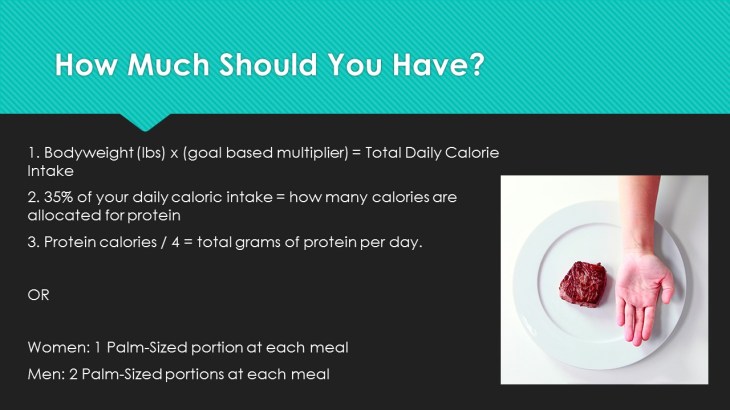 How Much Should You Have?

1. Bodyweight (lbs) x (goal based multiplier) = Total Daily Calorie Intake

2. 35% of your daily caloric intake = how many calories are allocated for protein

3. Protein calories / 4 = total grams of protein per day.

OR

Women: 1 Palm-Sized portion at each meal

Men: 2 Palm-Sized portions at each meal